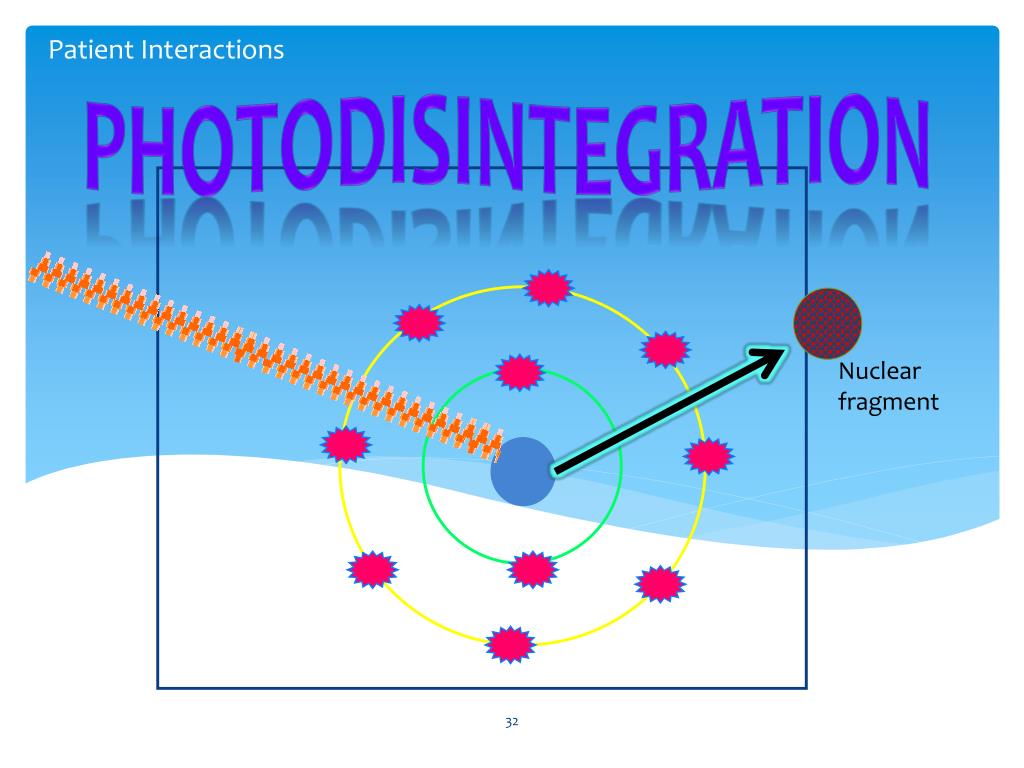 Patient Interactions

PHOTODISINTEGRATION

Nuclear fragment

32